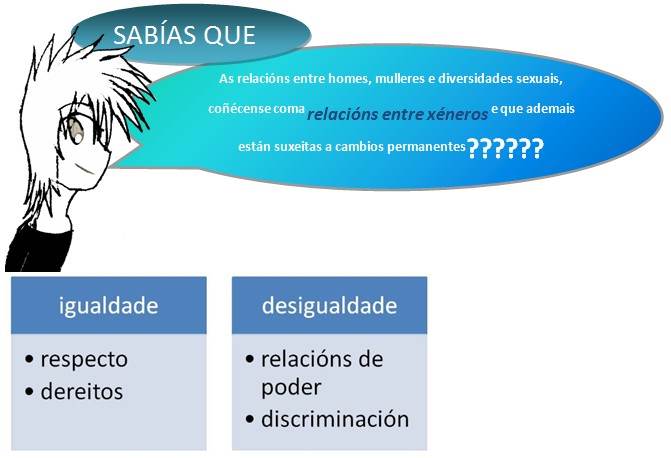 SABÍAS QUE

As relacións entre homes, mulleres e diversidades sexuais, coñécense coma relacións entre xéneros e que ademais están suxeitas a cambios permanentes??????

igualdade

• respecto
• dereitos

desigualdade

• relacións de poder
• discriminación